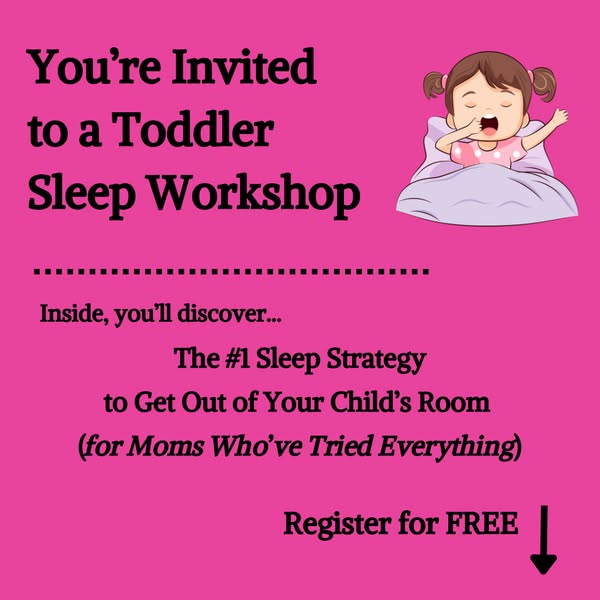 You're Invited to a Toddler Sleep Workshop

Inside, you'll discover...

The #1 Sleep Strategy to Get Out of Your Child's Room (for Moms Who've Tried Everything)

Register for FREE